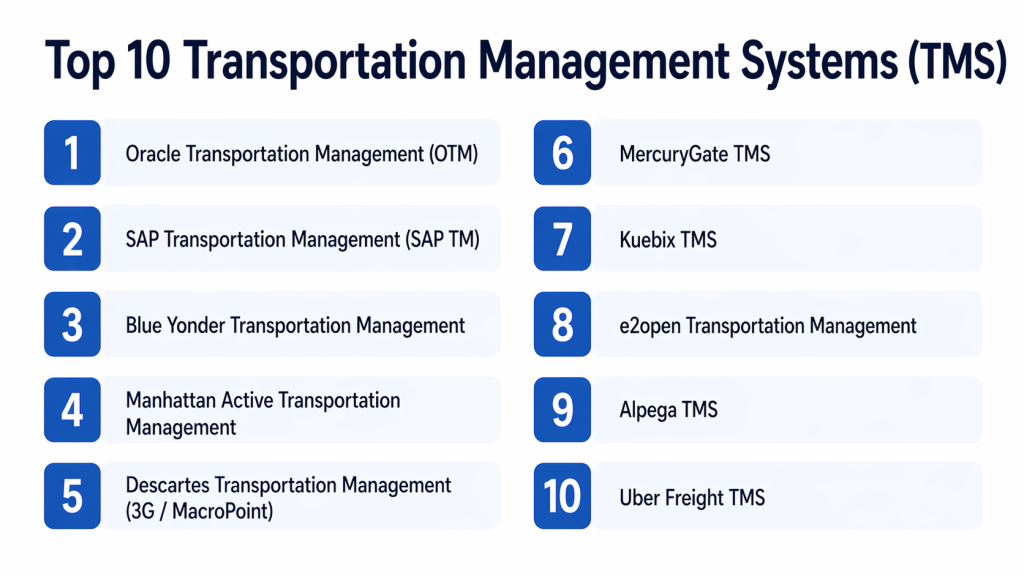 Top 10 Transportation Management Systems (TMS)

1 Oracle Transportation Management (OTM)

2 SAP Transportation Management (SAP TM)

3 Blue Yonder Transportation Management

4 Manhattan Active Transportation Management

5 Descartes Transportation Management (3G / MacroPoint)

6 MercuryGate TMS

7 Kuebix TMS

8 e2open Transportation Management

9 Alpega TMS

10 Uber Freight TMS